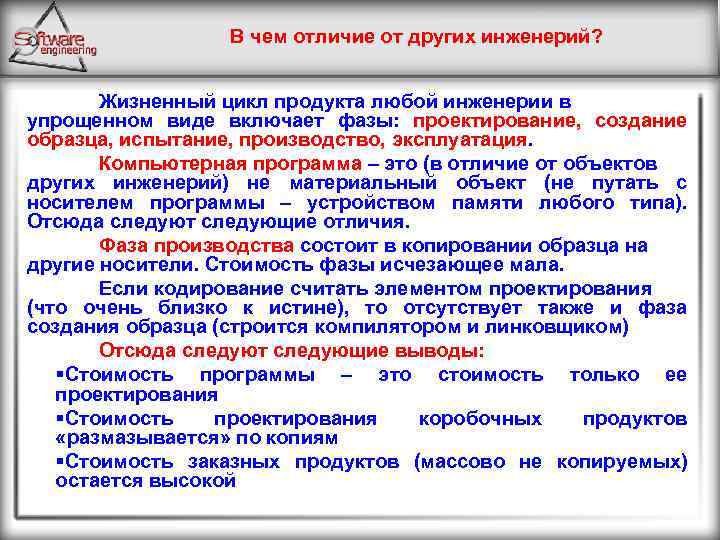 Software engineering

В чем отличие от других инженерий?

Жизненный цикл продукта любой инженерии в упрощенном виде включает фазы: проектирование, создание образца, испытание, производство, эксплуатация.

Компьютерная программа – это (в отличие от объектов других инженерий) не материальный объект (не путать с носителем программы – устройством памяти любого типа). Отсюда следуют следующие отличия.

Фаза производства состоит в копировании образца на другие носители. Стоимость фазы исчезающее мала.

Если кодирование считать элементом проектирования (что очень близко к истине), то отсутствует также и фаза создания образца (строится компилятором и линковщиком)

Отсюда следуют следующие выводы:

▪Стоимость программы – это стоимость только ее проектирования

▪Стоимость проектирования коробочных продуктов «размазывается» по копиям

▪Стоимость заказных продуктов (массово не копируемых) остается высокой